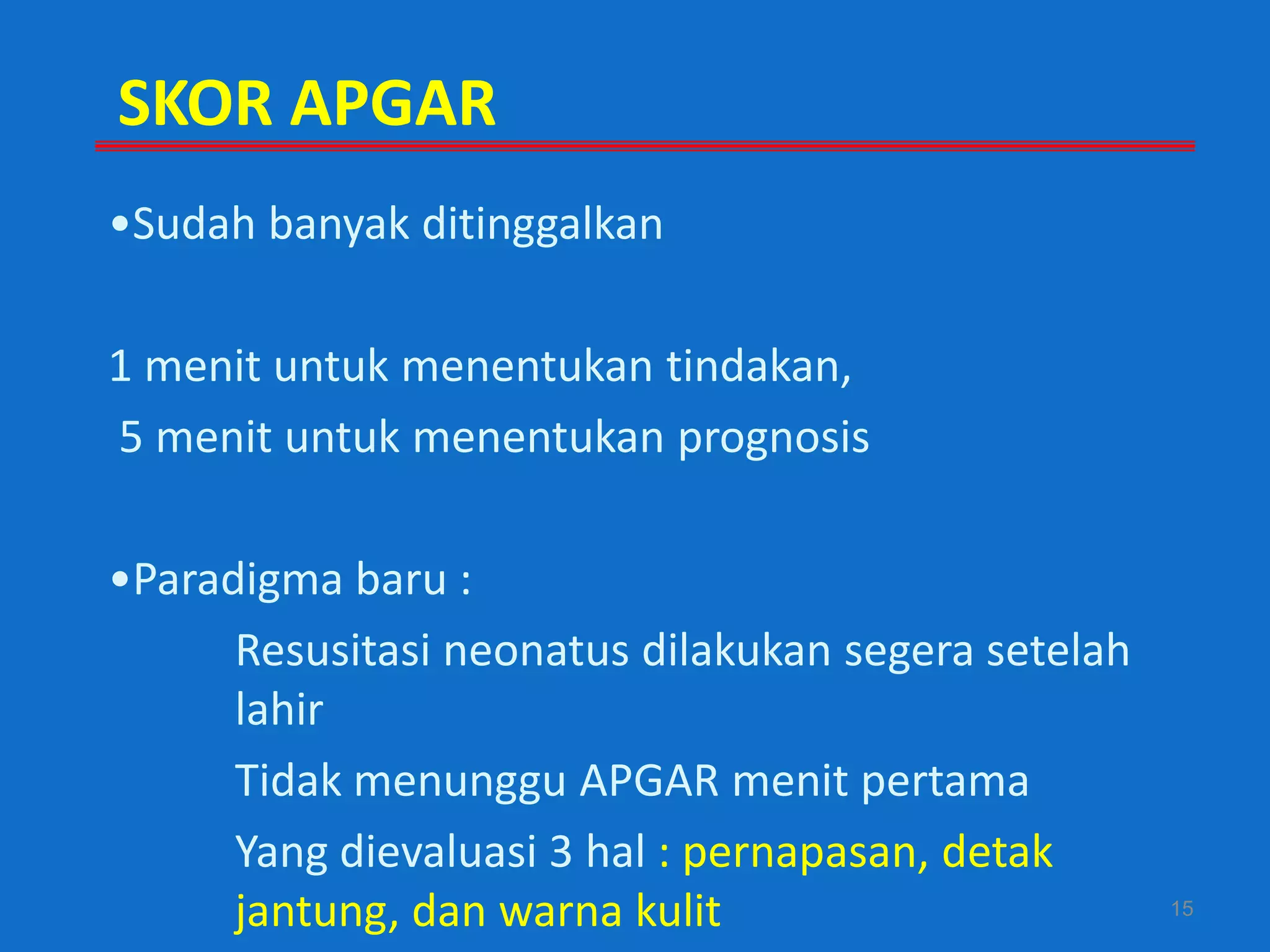 SKOR APGAR

•Sudah banyak ditinggalkan

1 menit untuk menentukan tindakan,

5 menit untuk menentukan prognosis

•Paradigma baru :

Resusitasi neonatus dilakukan segera setelah lahir

Tidak menunggu APGAR menit pertama

Yang dievaluasi 3 hal : pernapasan, detak jantung, dan warna kulit

15